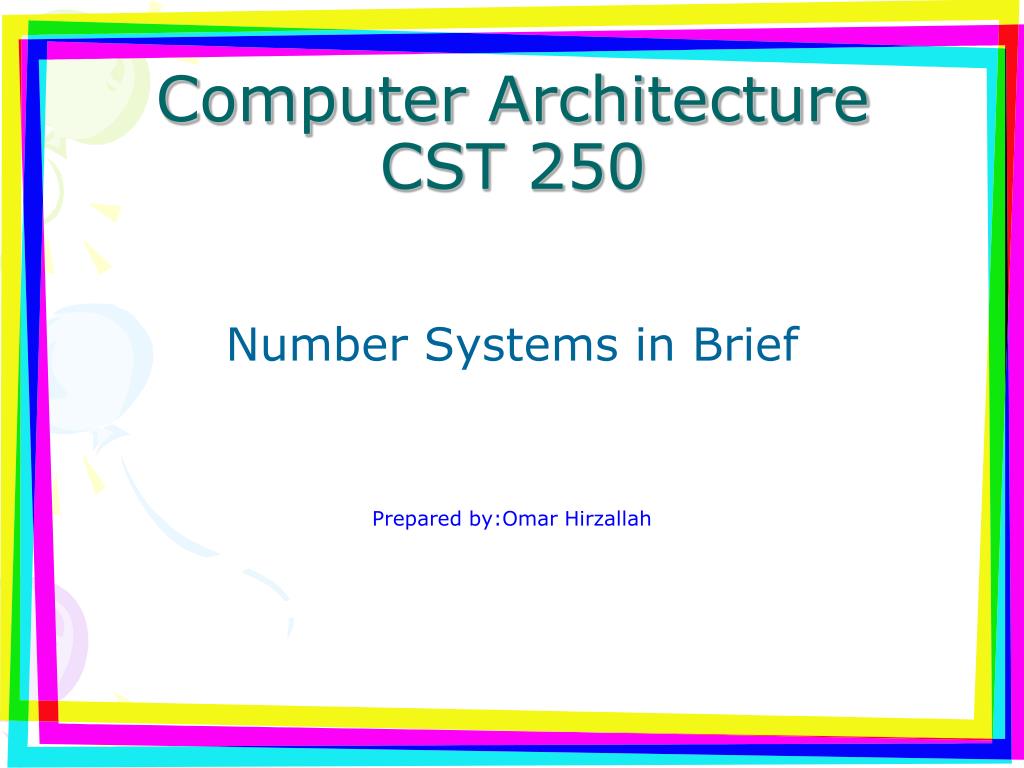 Computer Architecture
CST 250

Number Systems in Brief

Prepared by:Omar Hirzallah